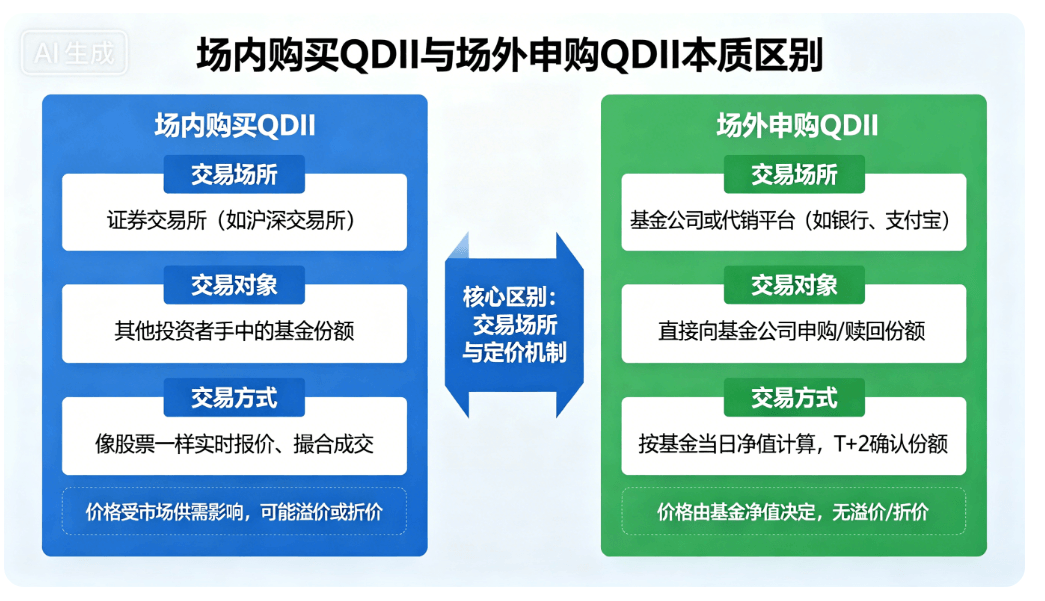 AI生成

场内购买QDII与场外申购QDII本质区别

场内购买QDII

交易场所

证券交易所（如沪深交易所）

交易对象

其他投资者手中的基金份额

交易方式

像股票一样实时报价、撮合成交

价格受市场供需影响，可能溢价或折价

核心区别：交易场所与定价机制

场外申购QDII

交易场所

基金公司或代销平台（如银行、支付宝）

交易对象

直接向基金公司申购/赎回份额

交易方式

按基金当日净值计算，T+2确认份额

价格由基金净值决定，无溢价/折价